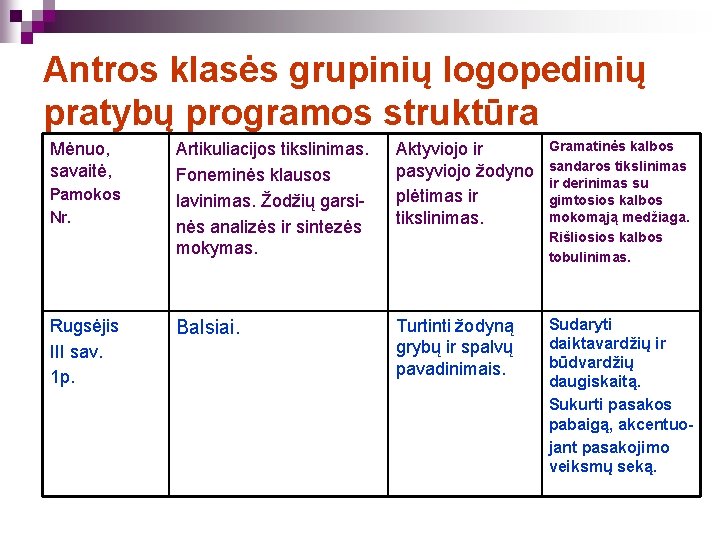 Antros klasės grupinių logopedinių pratybų programos struktūra

| Mėnuo, savaitė, Pamokos Nr. | Artikuliacijos tikslinimas. Foneminės klausos lavinimas. Žodžių garsinės analizės ir sintezės mokymas. | Aktyviojo ir pasyviojo žodyno plėtimas ir tikslinimas. | Gramatinės kalbos sandaros tikslinimas ir derinimas su gimtosios kalbos mokomąją medžiaga. Rišliosios kalbos tobulinimas. |
|---|---|---|---|
| Rugsėjis III sav. 1p. | Balsiai. | Turtinti žodyną grybų ir spalvų pavadinimais. | Sudaryti daiktavardžių ir būdvardžių daugiskaitą. Sukurti pasakos pabaigą, akcentuojant pasakojimo veiksmų seką. |